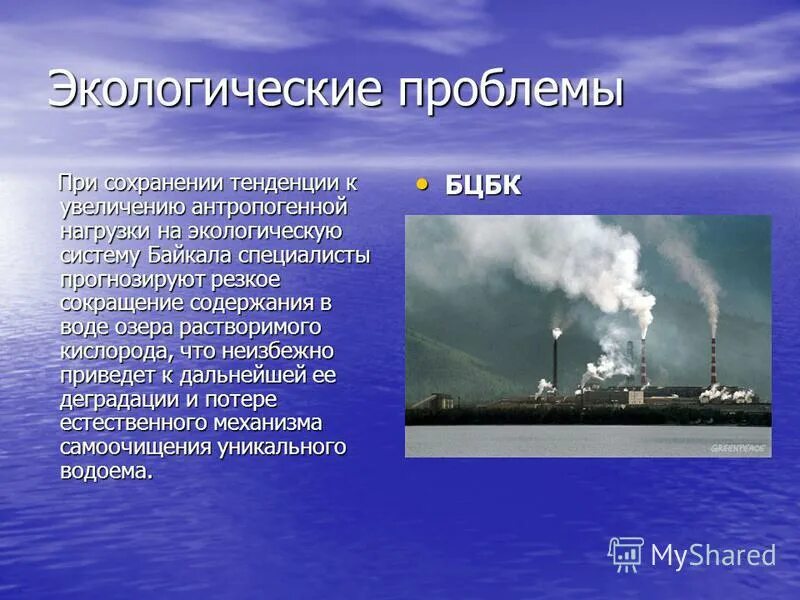 Экологические проблемы

При сохранении тенденции к увеличению антропогенной нагрузки на экологическую систему Байкала специалисты прогнозируют резкое сокращение содержания в воде озера растворимого кислорода, что неизбежно приведет к дальнейшей ее деградации и потере естественного механизма самоочищения уникального водоема.

• БЦБК

GREENPEACE

MyShared